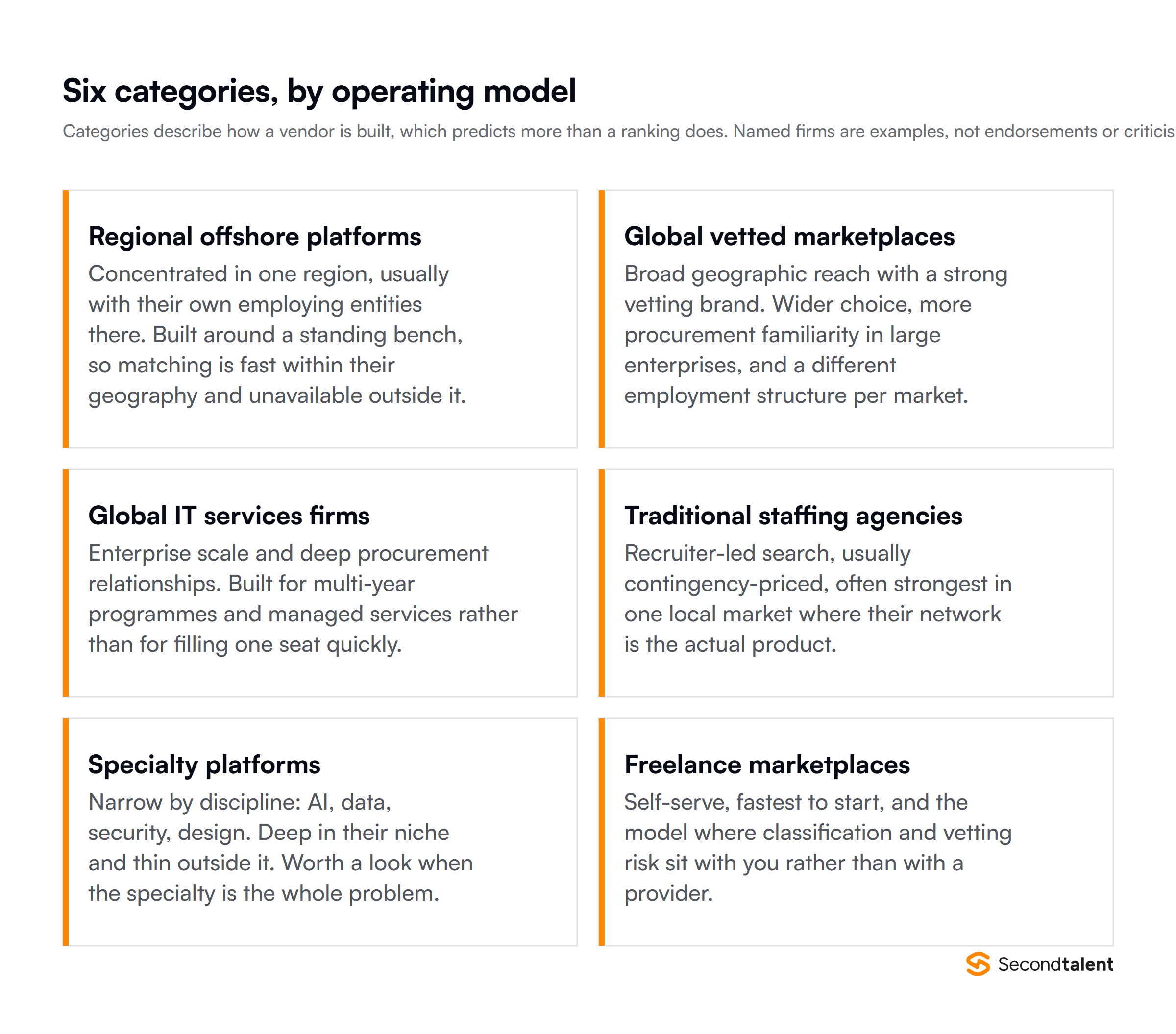 Six categories, by operating model

Categories describe how a vendor is built, which predicts more than a ranking does. Named firms are examples, not endorsements or criticis

Regional offshore platforms

Concentrated in one region, usually with their own employing entities there. Built around a standing bench, so matching is fast within their geography and unavailable outside it.

Global vetted marketplaces

Broad geographic reach with a strong vetting brand. Wider choice, more procurement familiarity in large enterprises, and a different employment structure per market.

Global IT services firms

Enterprise scale and deep procurement relationships. Built for multi-year programmes and managed services rather than for filling one seat quickly.

Traditional staffing agencies

Recruiter-led search, usually contingency-priced, often strongest in one local market where their network is the actual product.

Specialty platforms

Narrow by discipline: AI, data, security, design. Deep in their niche and thin outside it. Worth a look when the specialty is the whole problem.

Freelance marketplaces

Self-serve, fastest to start, and the model where classification and vetting risk sit with you rather than with a provider.

Secondtalent